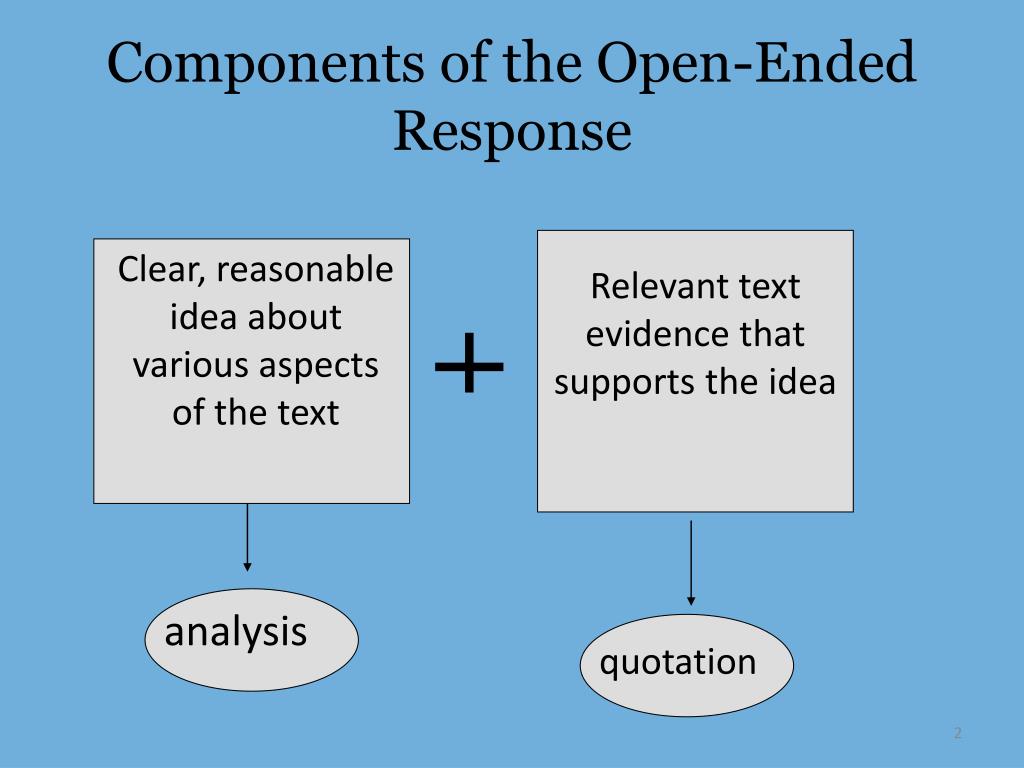 Components of the Open-Ended Response

Clear, reasonable idea about various aspects of the text

+

Relevant text evidence that supports the idea

analysis

quotation

2